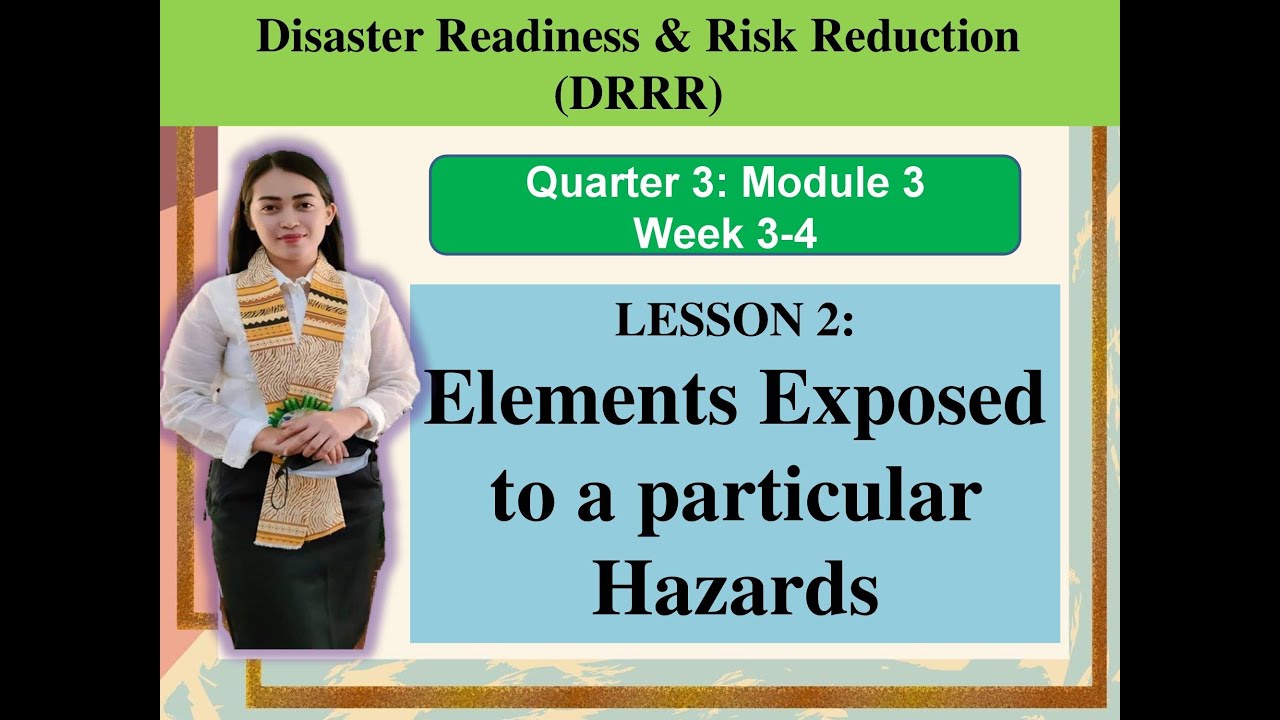 Disaster Readiness & Risk Reduction (DRRR)

Quarter 3: Module 3
Week 3-4

LESSON 2:
Elements Exposed to a particular Hazards